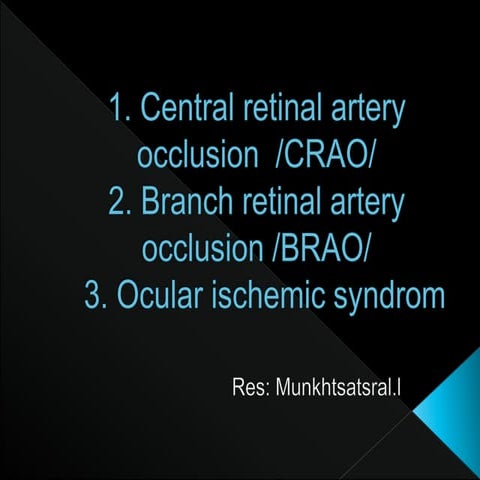 1. Central retinal artery occlusion /CRAO/
2. Branch retinal artery occlusion /BRAO/
3. Ocular ischemic syndrom

Res: Munkhtsatsral.I